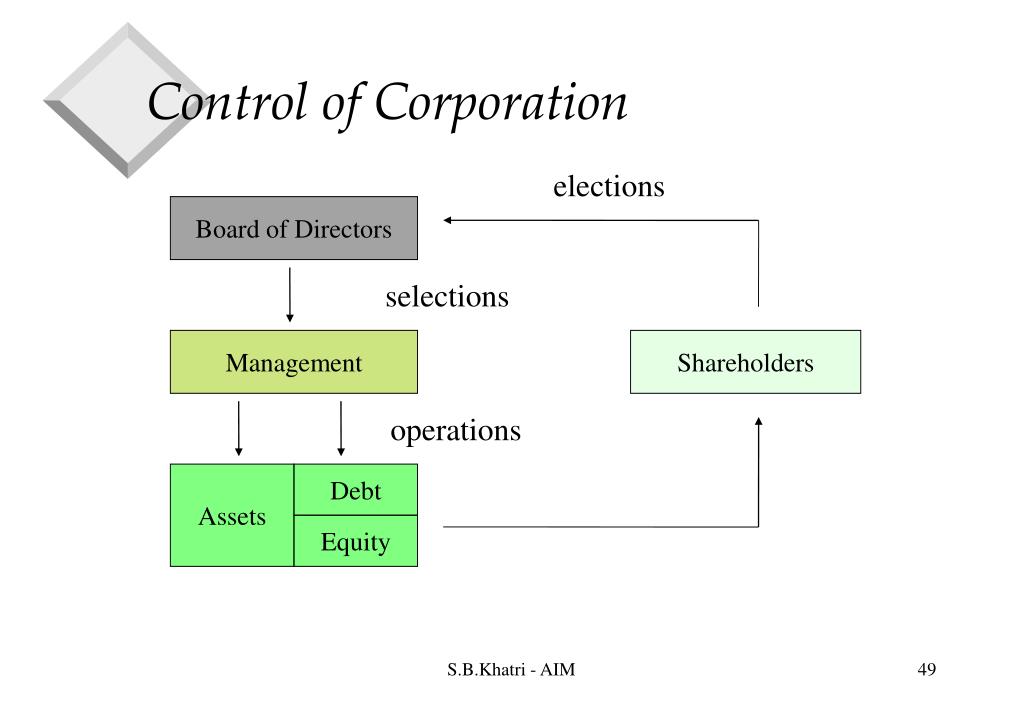 Control of Corporation

elections

Board of Directors

selections

Management

Shareholders

operations

Assets

Debt

Equity

S.B.Khatri - AIM

49